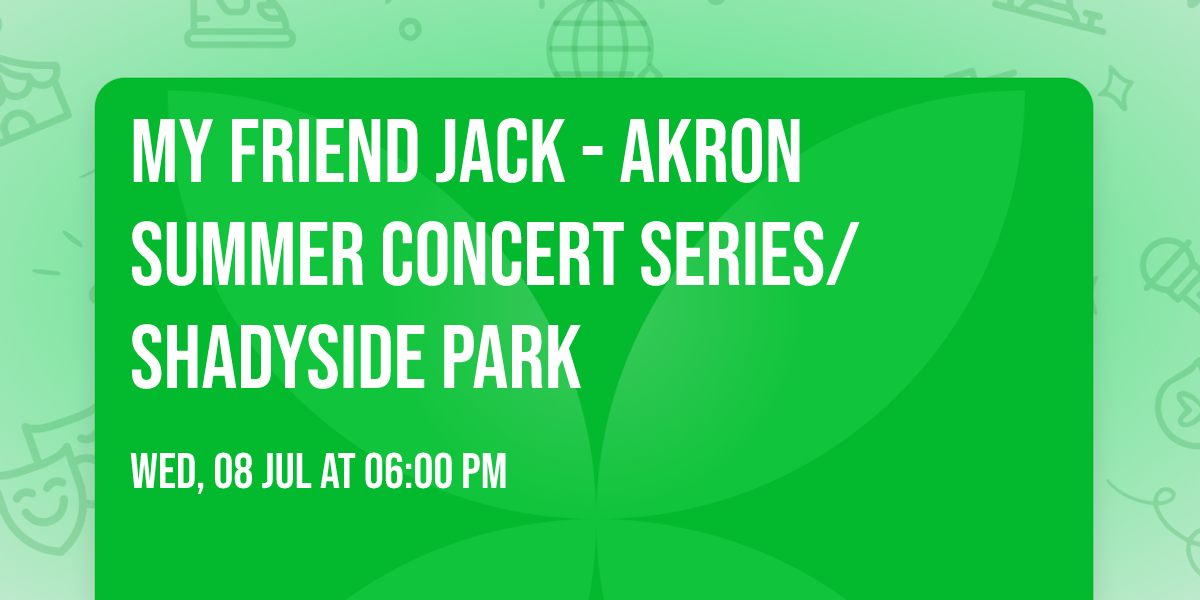 MY FRIEND JACK - AKRON SUMMER CONCERT SERIES/ SHADYSIDE PARK

WED, 08 JUL AT 06:00 PM